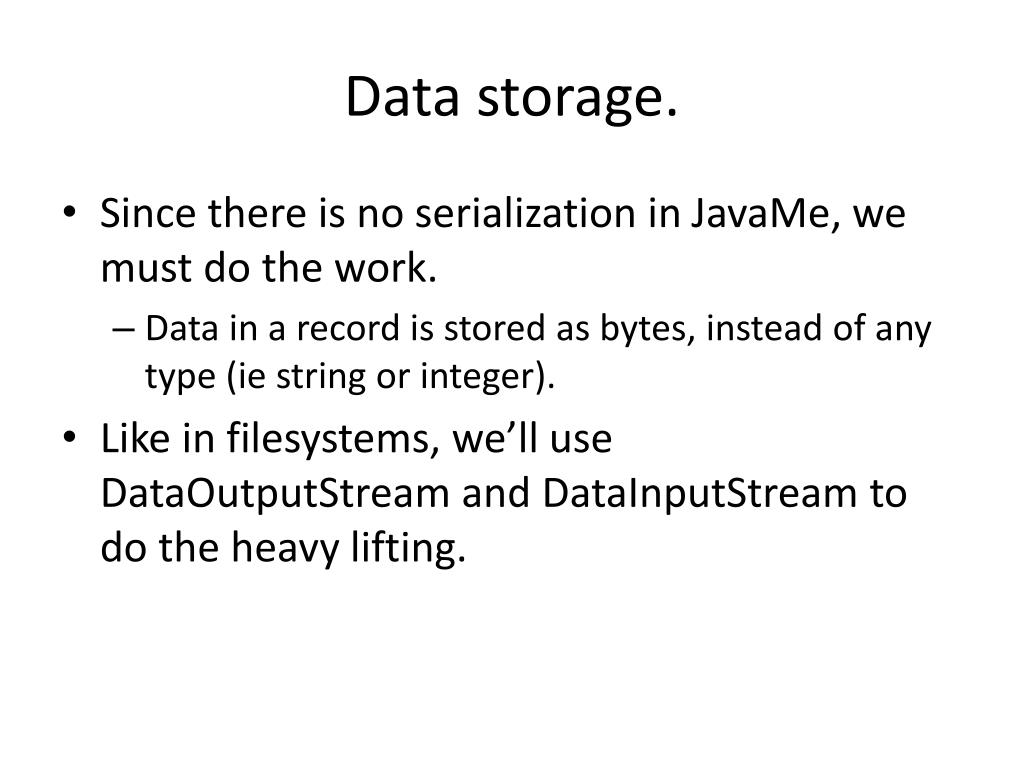 Data storage.

• Since there is no serialization in JavaMe, we must do the work.
– Data in a record is stored as bytes, instead of any type (ie string or integer).

• Like in filesystems, we’ll use DataOutputStream and DataInputStream to do the heavy lifting.